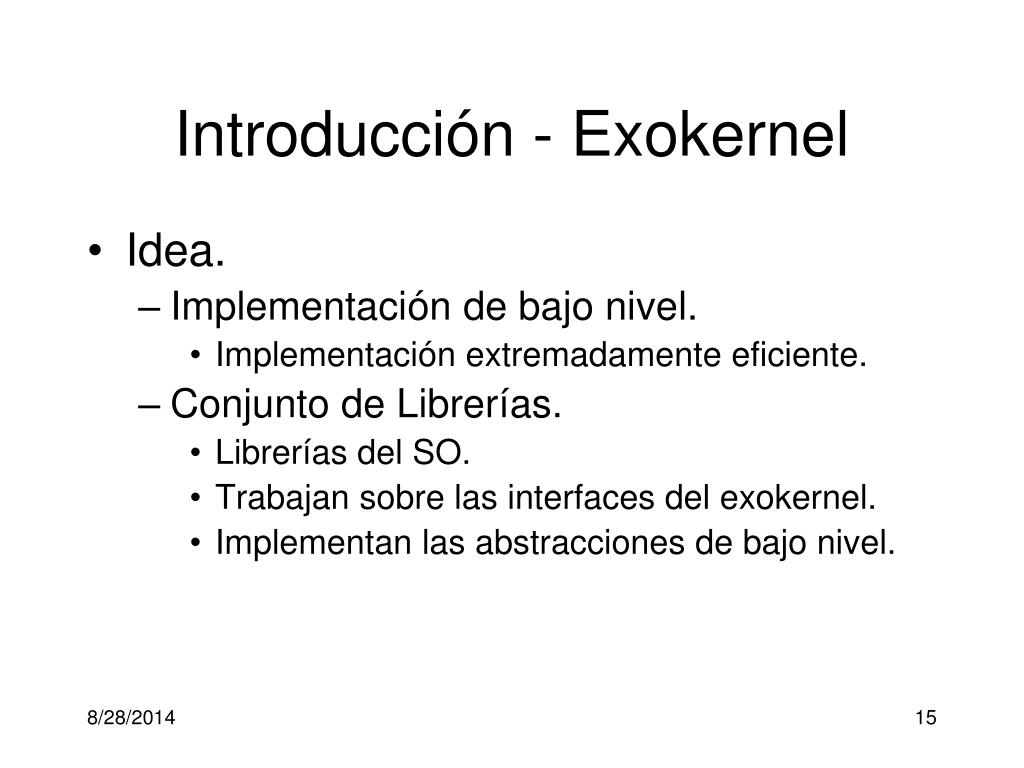 Introducción - Exokernel

• Idea.
– Implementación de bajo nivel.
• Implementación extremadamente eficiente.
– Conjunto de Librerías.
• Librerías del SO.
• Trabajan sobre las interfaces del exokernel.
• Implementan las abstracciones de bajo nivel.

8/28/2014

15